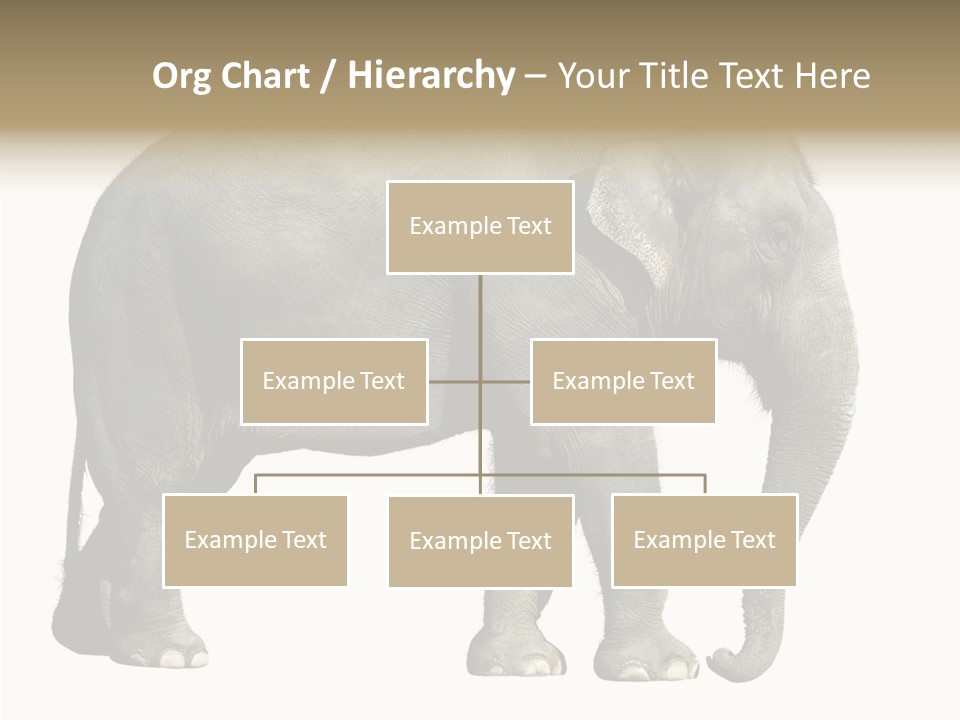 Org Chart / Hierarchy – Your Title Text Here

Example Text

Example Text

Example Text

Example Text

Example Text

Example Text